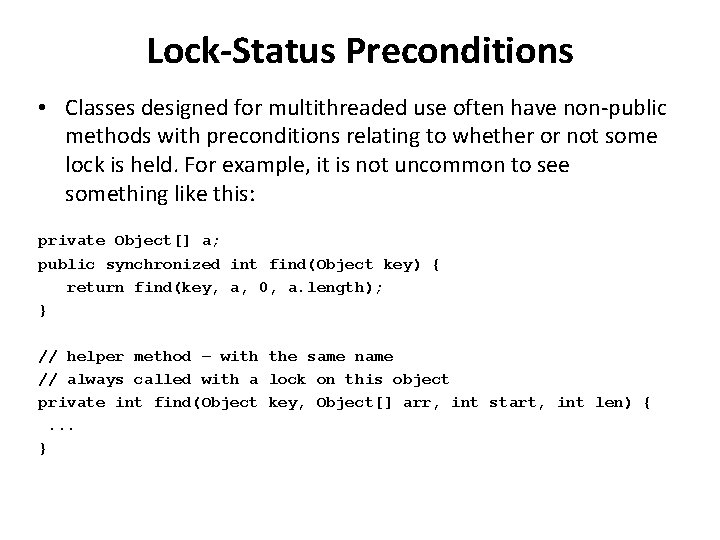 Lock-Status Preconditions

• Classes designed for multithreaded use often have non-public methods with preconditions relating to whether or not some lock is held. For example, it is not uncommon to see something like this:

private Object[] a;
public synchronized int find(Object key) {
   return find(key, a, 0, a.length);
}

// helper method – with the same name
// always called with a lock on this object
private int find(Object key, Object[] arr, int start, int len) {
 ...
}